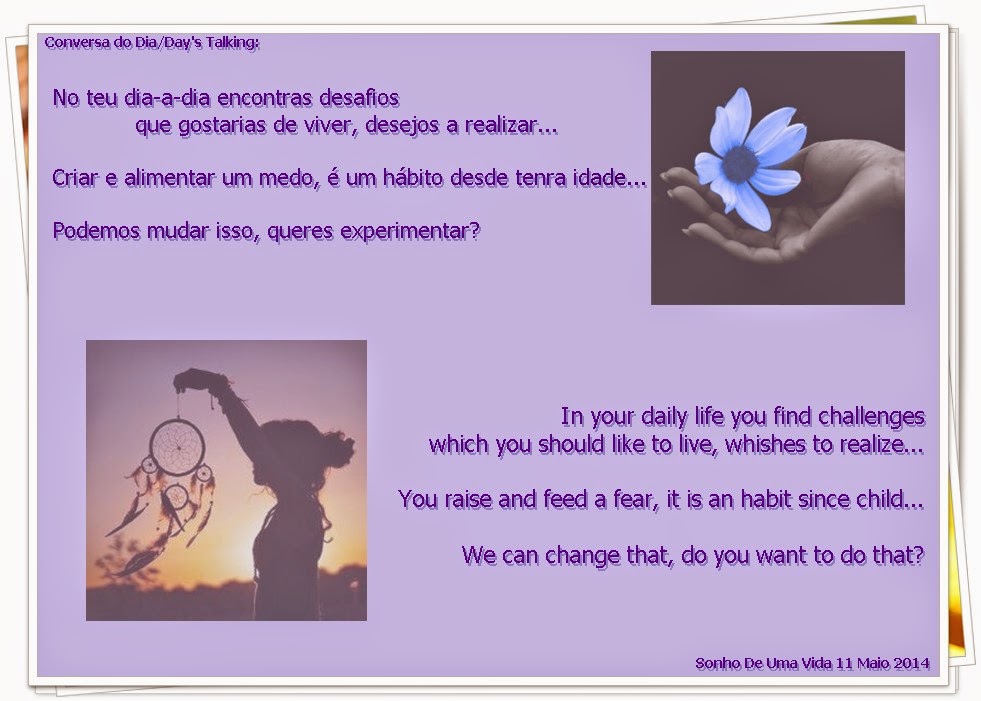 Conversa do Dia/Day's Talking:

No teu dia-a-dia encontras desafios
que gostarias de viver, desejos a realizar...

Criar e alimentar um medo, é um hábito desde tenra idade...

Podemos mudar isso, queres experimentar?

In your daily life you find challenges
which you should like to live, whishes to realize...

You raise and feed a fear, it is an habit since child...

We can change that, do you want to do that?

Sonho De Uma Vida 11 Maio 2014